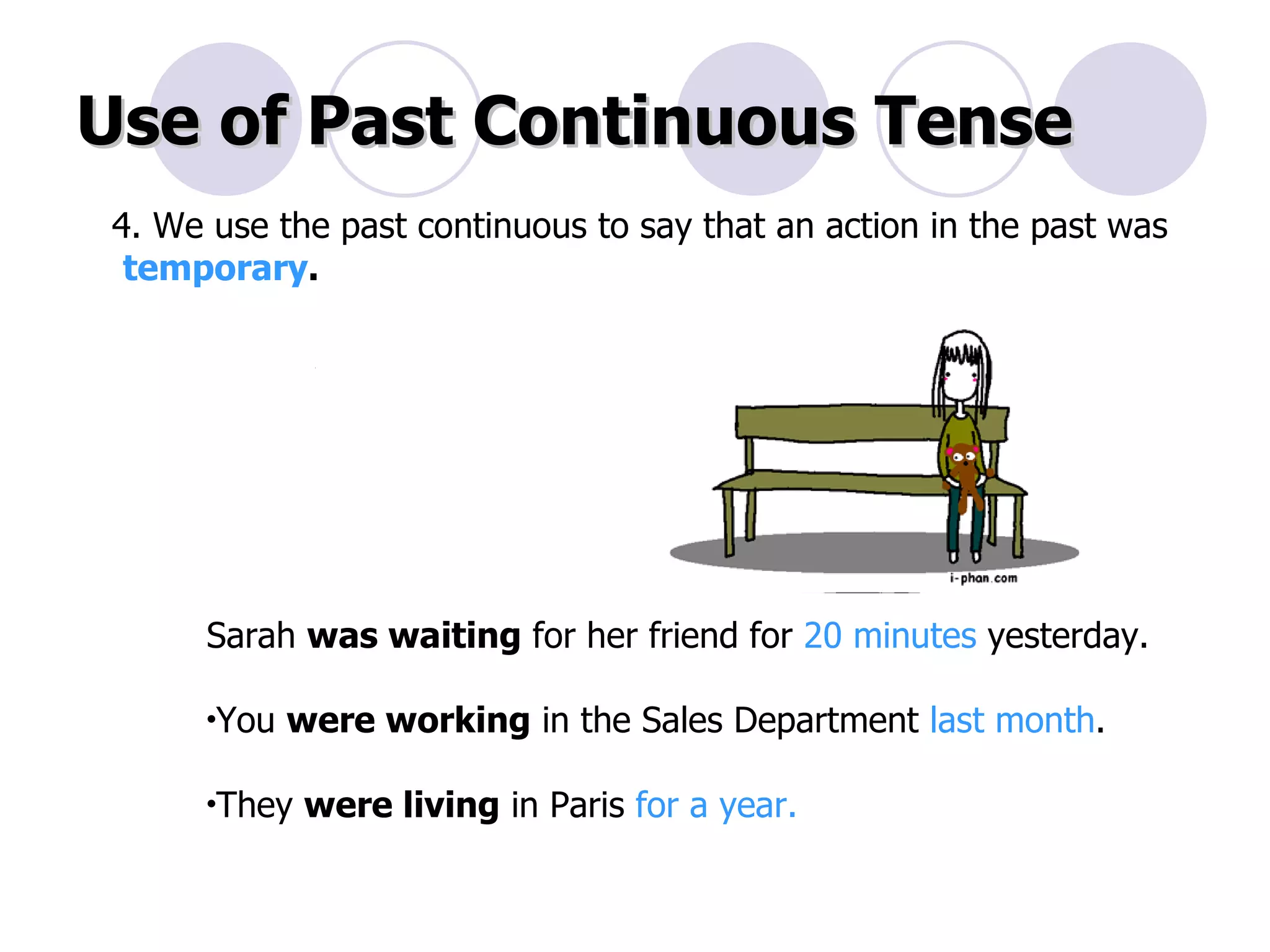 Use of Past Continuous Tense

4. We use the past continuous to say that an action in the past was temporary.

i-phan.com

Sarah was waiting for her friend for 20 minutes yesterday.

•You were working in the Sales Department last month.

•They were living in Paris for a year.